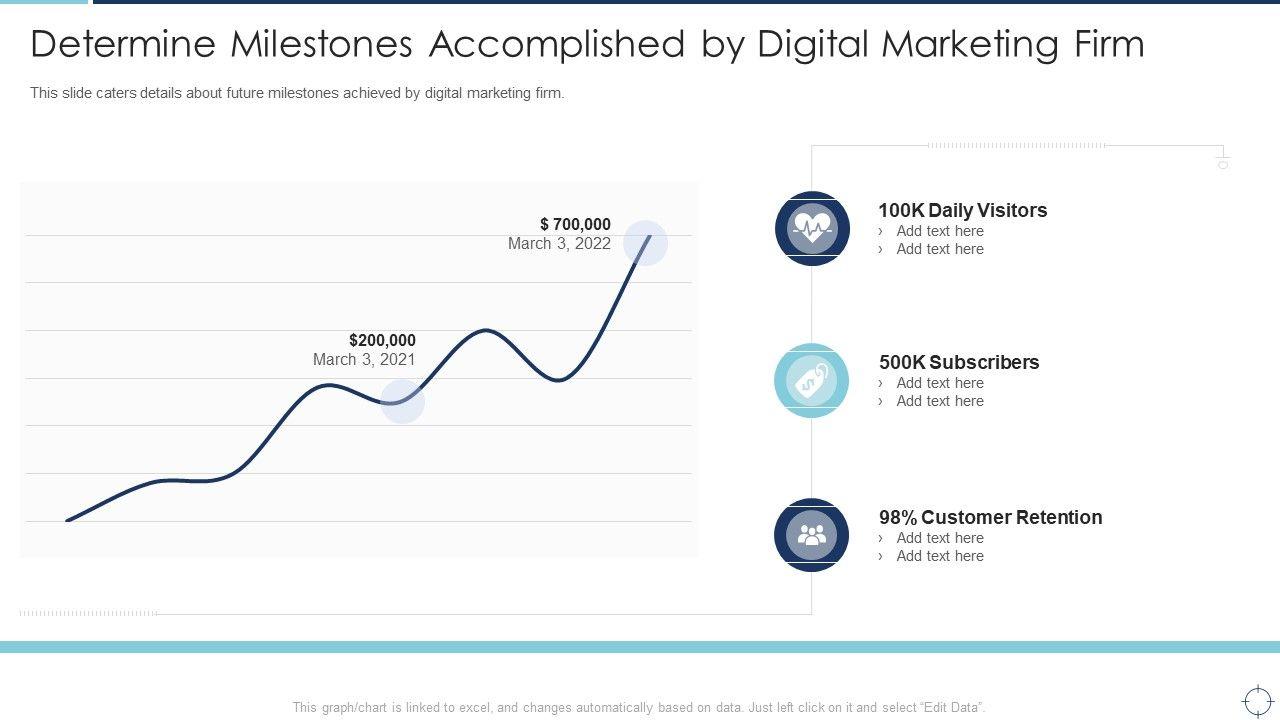 Determine Milestones Accomplished by Digital Marketing Firm

This slide caters details about future milestones achieved by digital marketing firm.

$ 700,000
March 3, 2022

$200,000
March 3, 2021

100K Daily Visitors
› Add text here
› Add text here

500K Subscribers
› Add text here
› Add text here

98% Customer Retention
› Add text here
› Add text here

This graph/chart is linked to excel, and changes automatically based on data. Just left click on it and select "Edit Data".